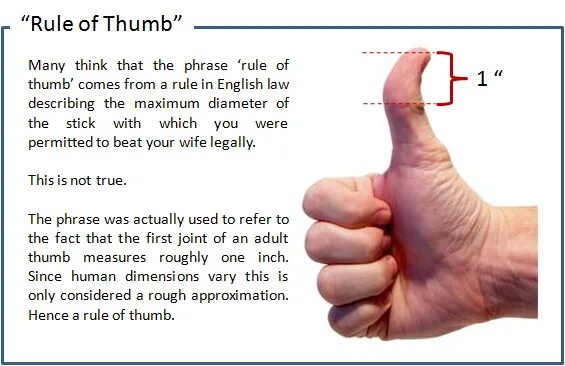 "Rule of Thumb"

Many think that the phrase 'rule of thumb' comes from a rule in English law describing the maximum diameter of the stick with which you were permitted to beat your wife legally.

This is not true.

The phrase was actually used to refer to the fact that the first joint of an adult thumb measures roughly one inch. Since human dimensions vary this is only considered a rough approximation. Hence a rule of thumb.

1 "